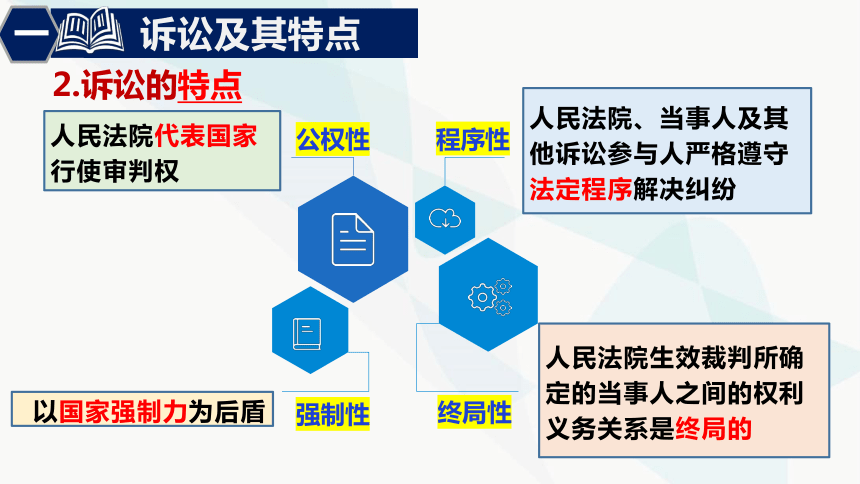 一 诉讼及其特点

2.诉讼的特点

人民法院代表国家行使审判权

公权性

程序性

人民法院、当事人及其他诉讼参与人严格遵守法定程序解决纠纷

以国家强制力为后盾

强制性

终局性

人民法院生效裁判所确定的当事人之间的权利义务关系是终局的